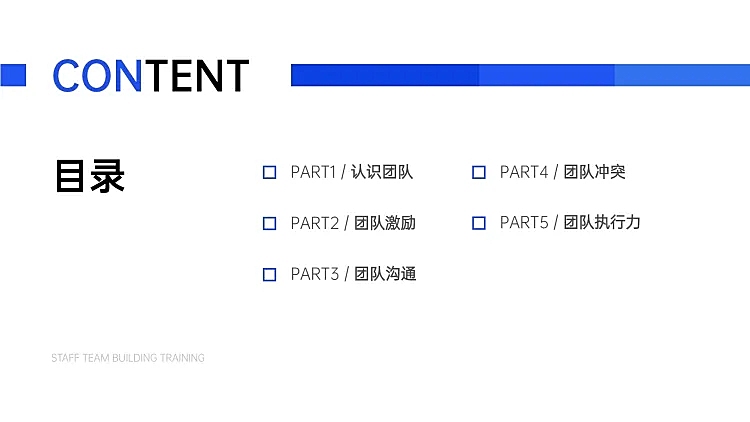 CONTENT

目录

PART1 / 认识团队

PART2 / 团队激励

PART3 / 团队沟通

PART4 / 团队冲突

PART5 / 团队执行力

STAFF TEAM BUILDING TRAINING